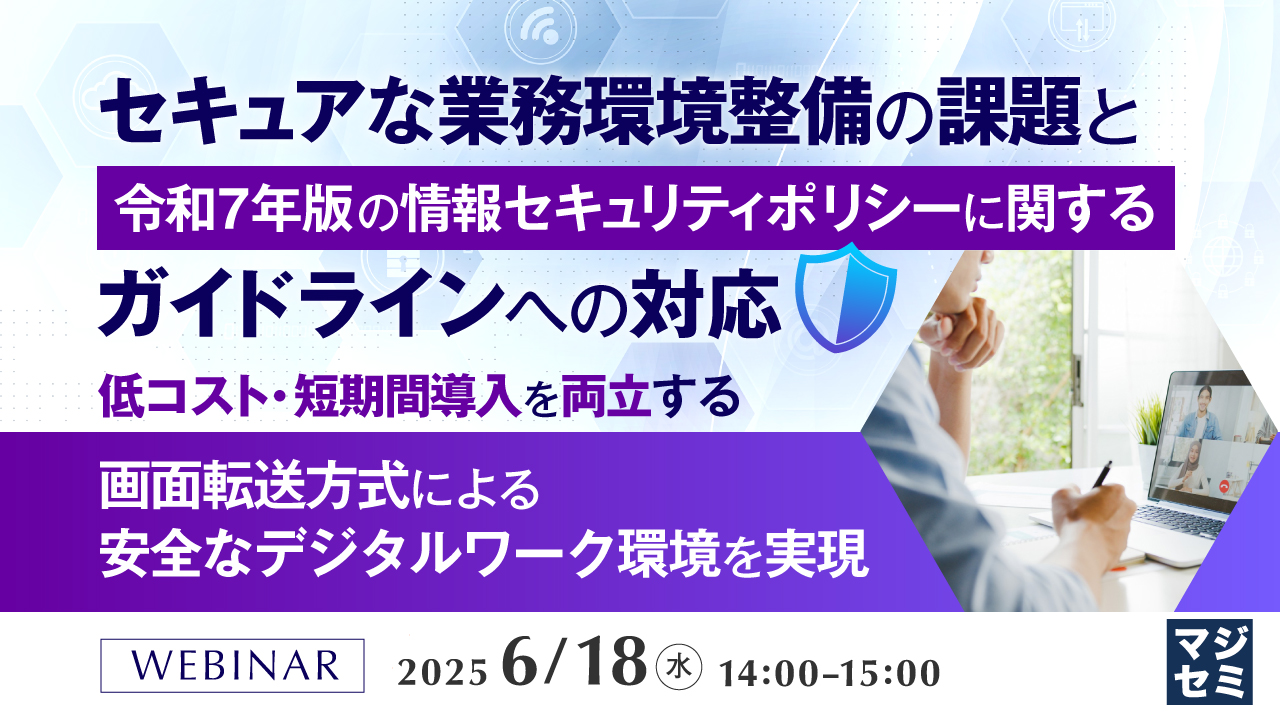 セキュアな業務環境整備の課題と

令和7年版の情報セキュリティポリシーに関する

ガイドラインへの対応

低コスト・短期間導入を両立する

画面転送方式による
安全なデジタルワーク環境を実現

WEBINAR

2025 6/18 ㊌ 14:00–15:00

マジセミ